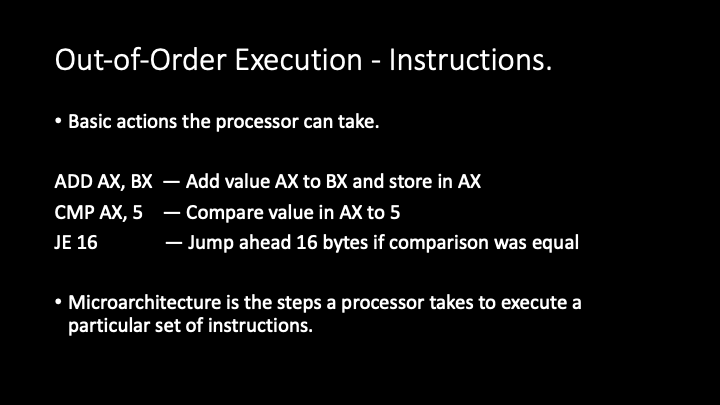 Out-of-Order Execution - Instructions.

• Basic actions the processor can take.

ADD AX, BX — Add value AX to BX and store in AX
CMP AX, 5 — Compare value in AX to 5
JE 16 — Jump ahead 16 bytes if comparison was equal

• Microarchitecture is the steps a processor takes to execute a particular set of instructions.